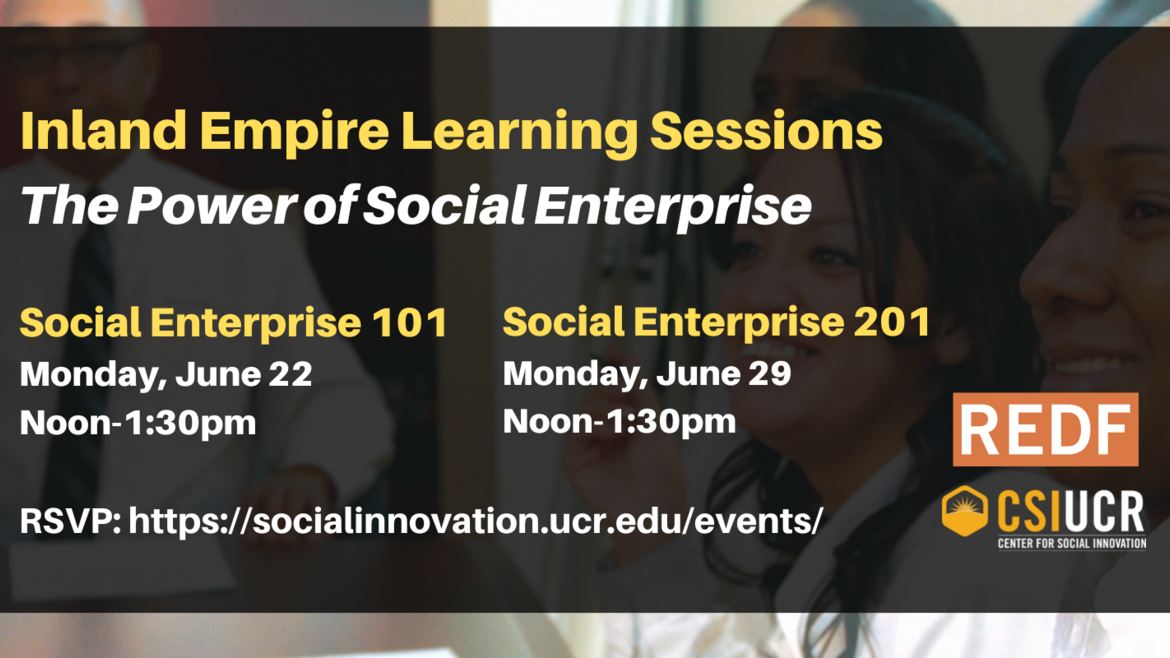 Inland Empire Learning Sessions
The Power of Social Enterprise

Social Enterprise 101
Monday, June 22
Noon-1:30pm

Social Enterprise 201
Monday, June 29
Noon-1:30pm

RSVP: https://socialinnovation.ucr.edu/events/

REDF

CSIUCR
CENTER FOR SOCIAL INNOVATION